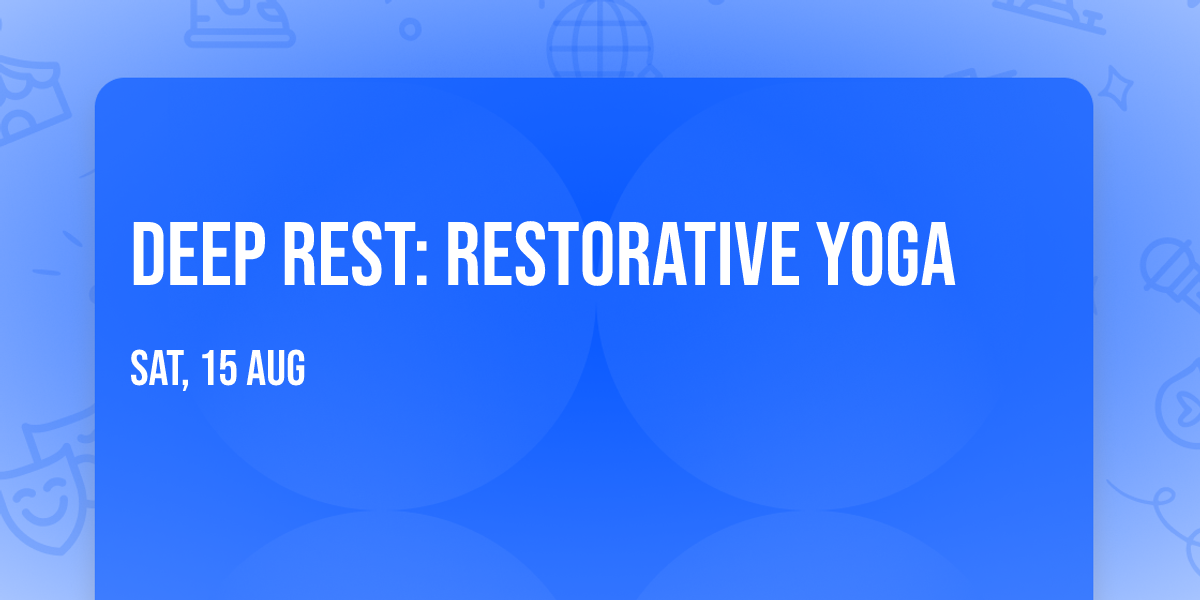 DEEP REST: RESTORATIVE YOGA

SAT, 15 AUG